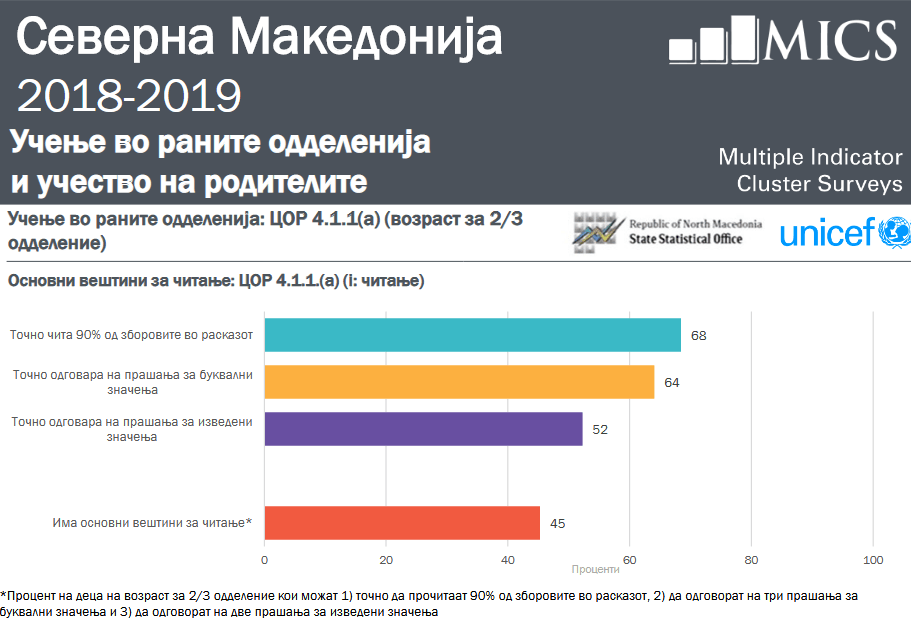 Северна Македонија
2018-2019
Учење во раните одделенија и учество на родителите

MICS
Multiple Indicator Cluster Surveys

Учење во раните одделенија: ЦОР 4.1.1(а) (возраст за 2/3 одделение)

Republic of North Macedonia
State Statistical Office

unicef

Основни вештини за читање: ЦОР 4.1.1.(а) (i: читање)

Точно чита 90% од зборовите во расказот 68
Точно одговара на прашања за буквални значења 64
Точно одговара на прашања за изведени значења 52
Има основни вештини за читање* 45

0 20 40 60 80 100
Проценти

*Процент на деца на возраст за 2/3 одделение кои можат 1) точно да прочитаат 90% од зборовите во расказот, 2) да одговорат на три прашања за буквални значења и 3) да одговорат на две прашања за изведени значења